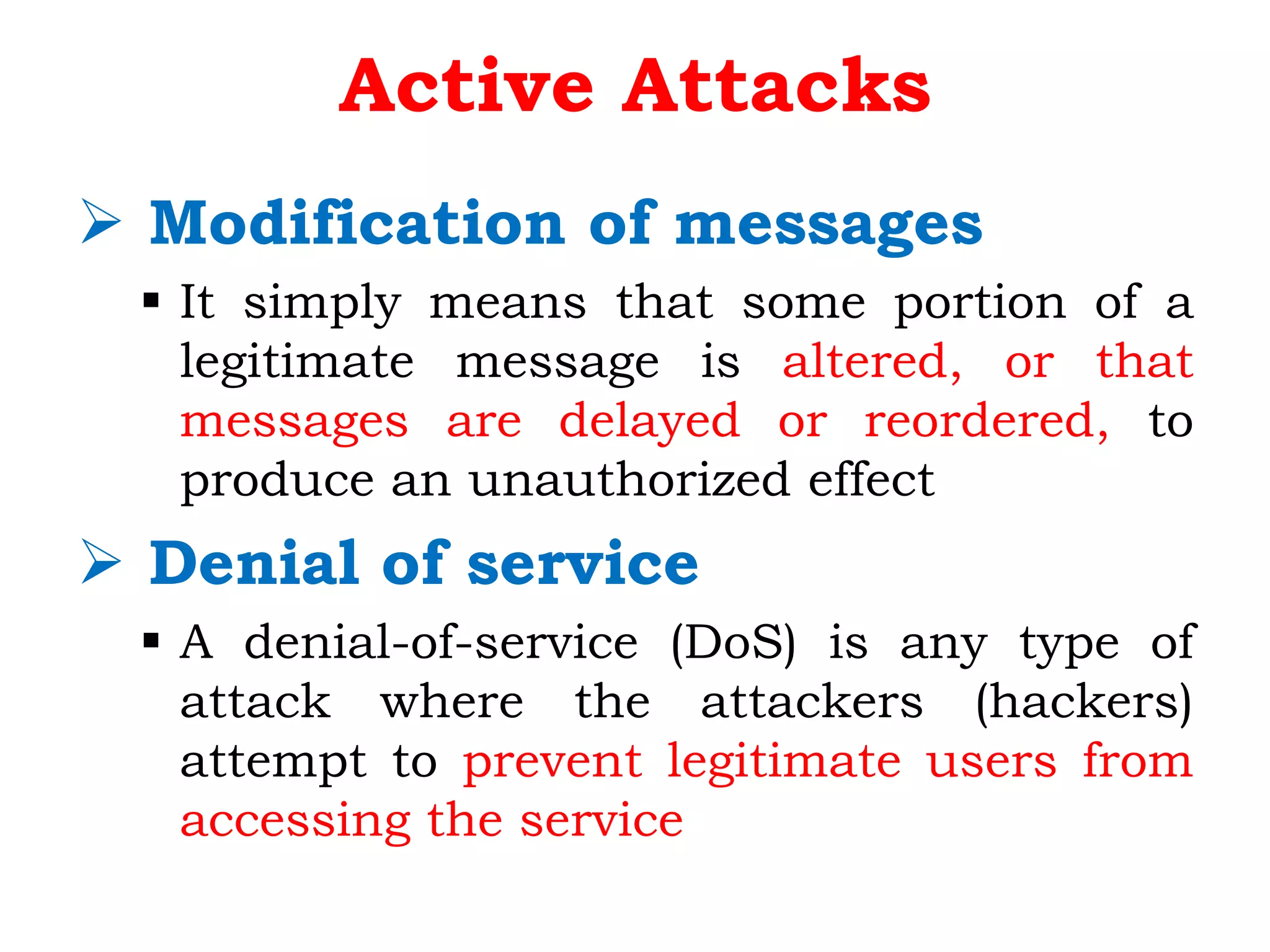 Active Attacks

➢ Modification of messages

▪ It simply means that some portion of a legitimate message is altered, or that messages are delayed or reordered, to produce an unauthorized effect

➢ Denial of service

▪ A denial-of-service (DoS) is any type of attack where the attackers (hackers) attempt to prevent legitimate users from accessing the service